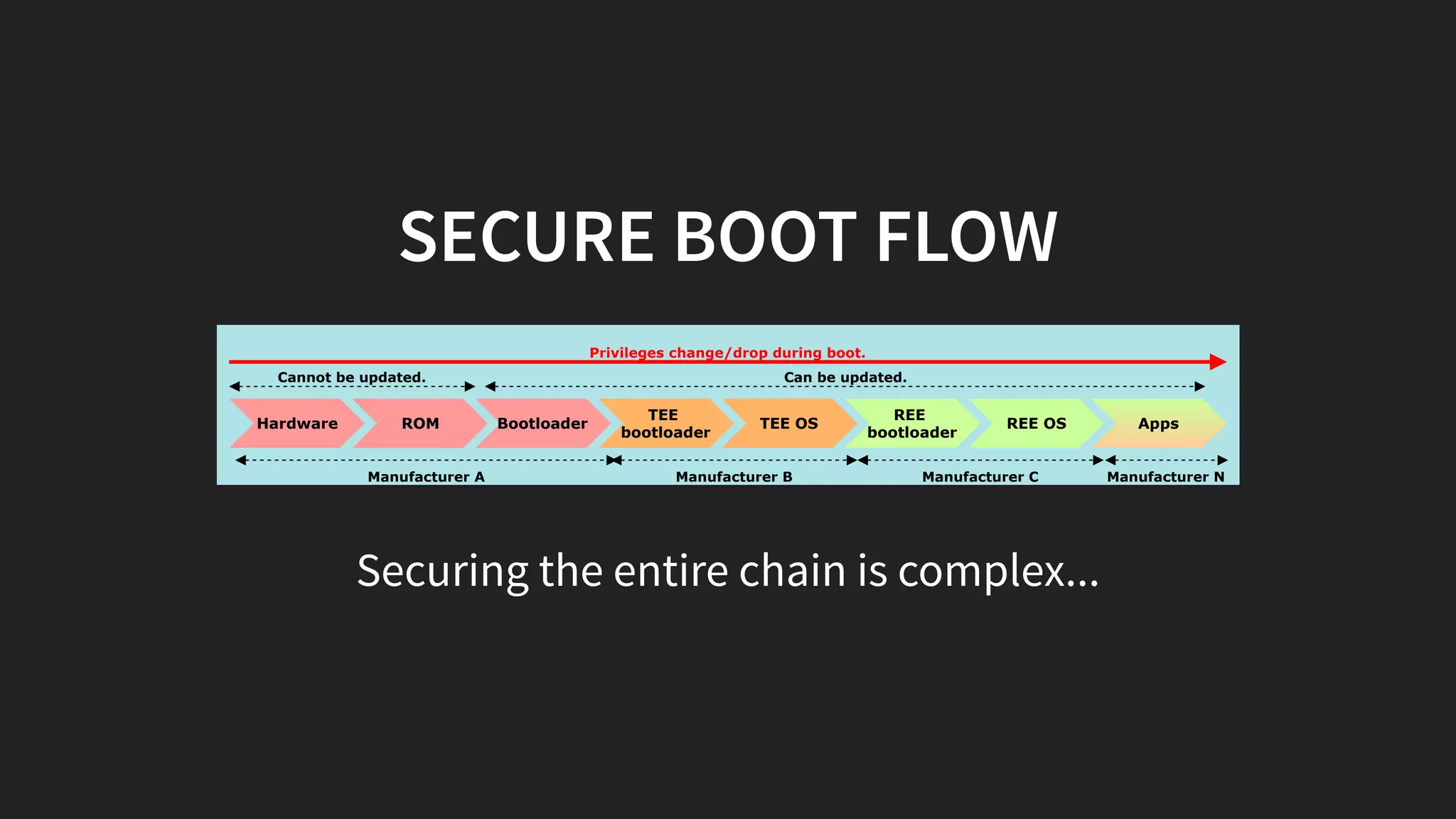 SECURE BOOT FLOW

Privileges change/drop during boot.

Cannot be updated.

Can be updated.

Hardware

ROM

Bootloader

TEE bootloader

TEE OS

REE bootloader

REE OS

Apps

Manufacturer A

Manufacturer B

Manufacturer C

Manufacturer N

Securing the entire chain is complex...